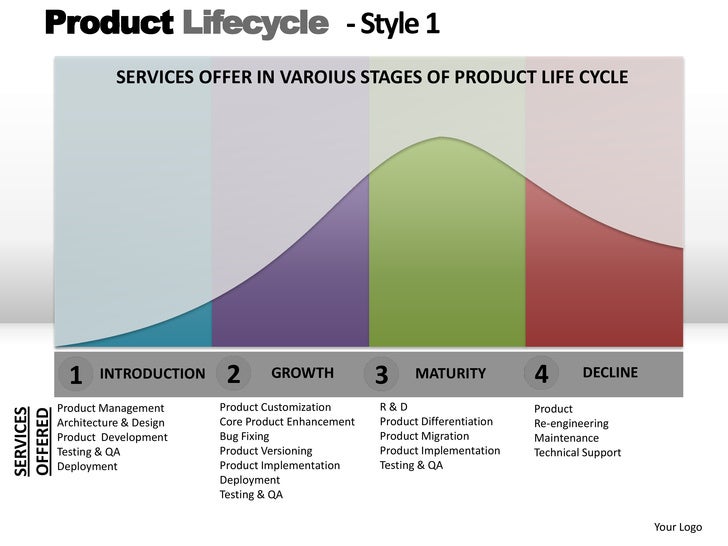 Product Lifecycle - Style 1

SERVICES OFFER IN VAROIUS STAGES OF PRODUCT LIFE CYCLE

1 INTRODUCTION
2 GROWTH
3 MATURITY
4 DECLINE

SERVICES OFFERED

Product Management
Architecture & Design
Product Development
Testing & QA
Deployment

Product Customization
Core Product Enhancement
Bug Fixing
Product Versioning
Product Implementation
Deployment
Testing & QA

R & D
Product Differentiation
Product Migration
Product Implementation
Testing & QA

Product
Re-engineering
Maintenance
Technical Support

Your Logo